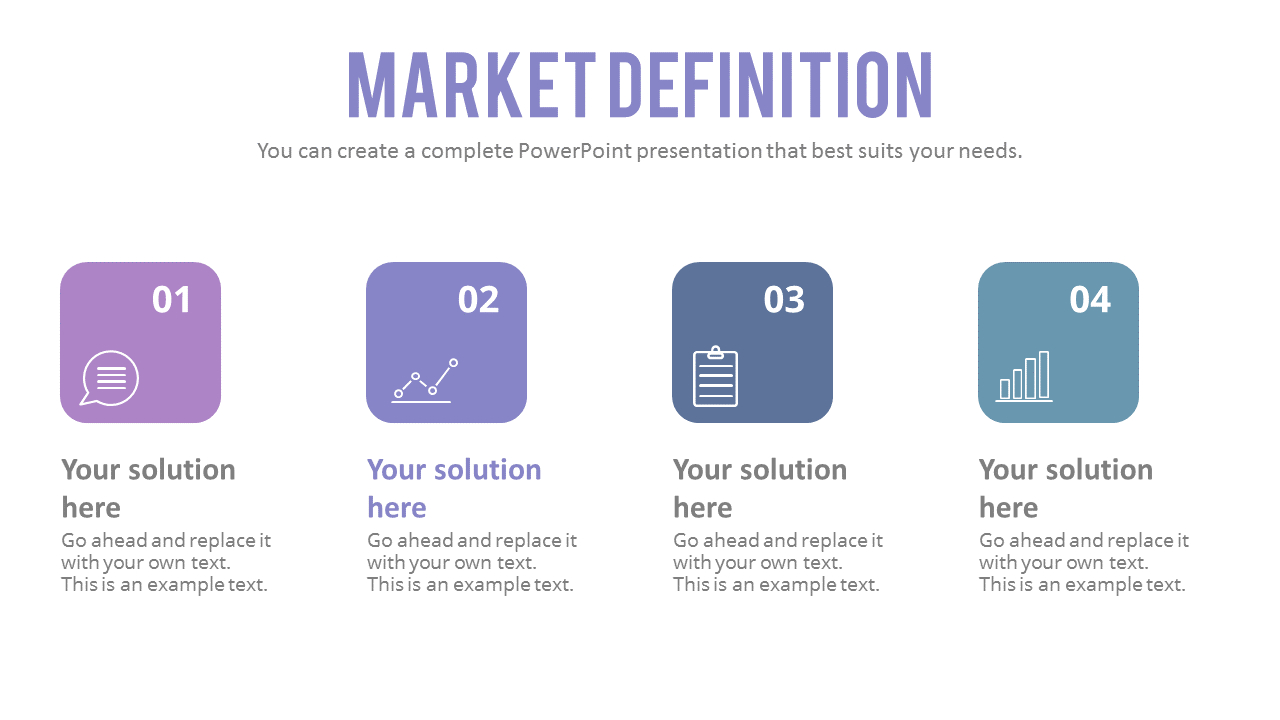 MARKET DEFINITION

You can create a complete PowerPoint presentation that best suits your needs.

01

Your solution here

Go ahead and replace it with your own text. This is an example text.

02

Your solution here

Go ahead and replace it with your own text. This is an example text.

03

Your solution here

Go ahead and replace it with your own text. This is an example text.

04

Your solution here

Go ahead and replace it with your own text. This is an example text.